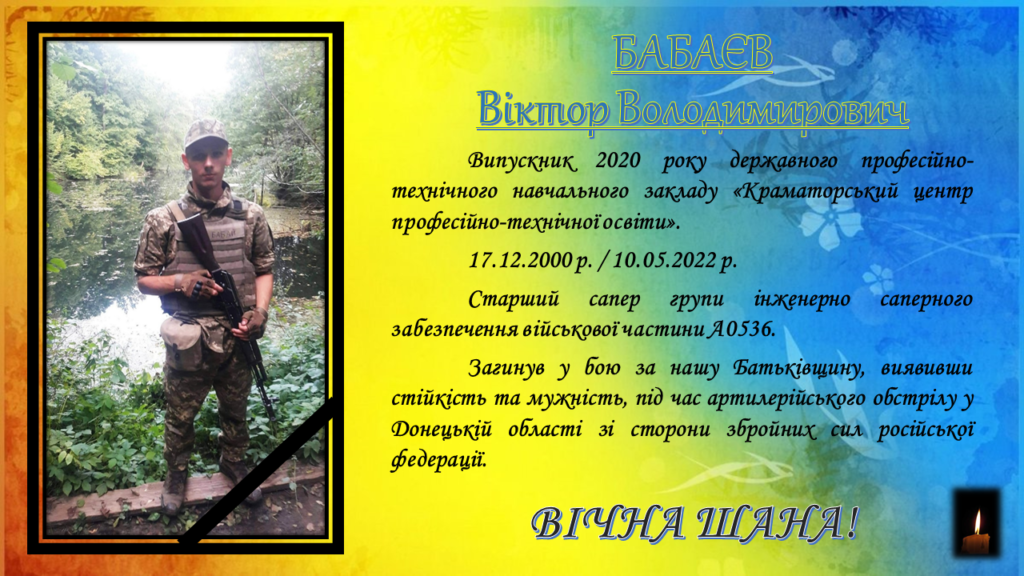 БАБАЄВ
Віктор Володимирович

Випускник 2020 року державного професійно-технічного навчального закладу «Краматорський центр професійно-технічної освіти».

17.12.2000 р. / 10.05.2022 р.

Старший сапер групи інженерно саперного забезпечення військової частини А0536.

Загинув у бою за нашу Батьківщину, виявивши стійкість та мужність, під час артилерійського обстрілу у Донецькій області зі сторони збройних сил російської федерації.

ВІЧНА ШАНА!